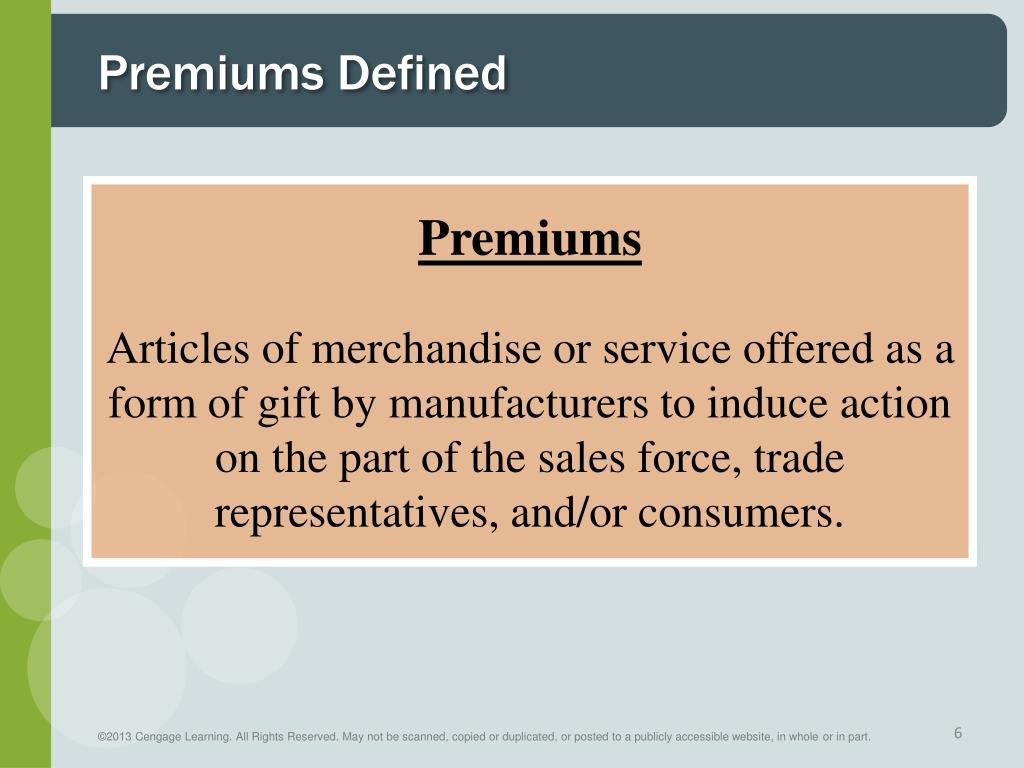 Premiums Defined

Premiums

Articles of merchandise or service offered as a form of gift by manufacturers to induce action on the part of the sales force, trade representatives, and/or consumers.

©2013 Cengage Learning. All Rights Reserved. May not be scanned, copied or duplicated, or posted to a publicly accessible website, in whole or in part.

6